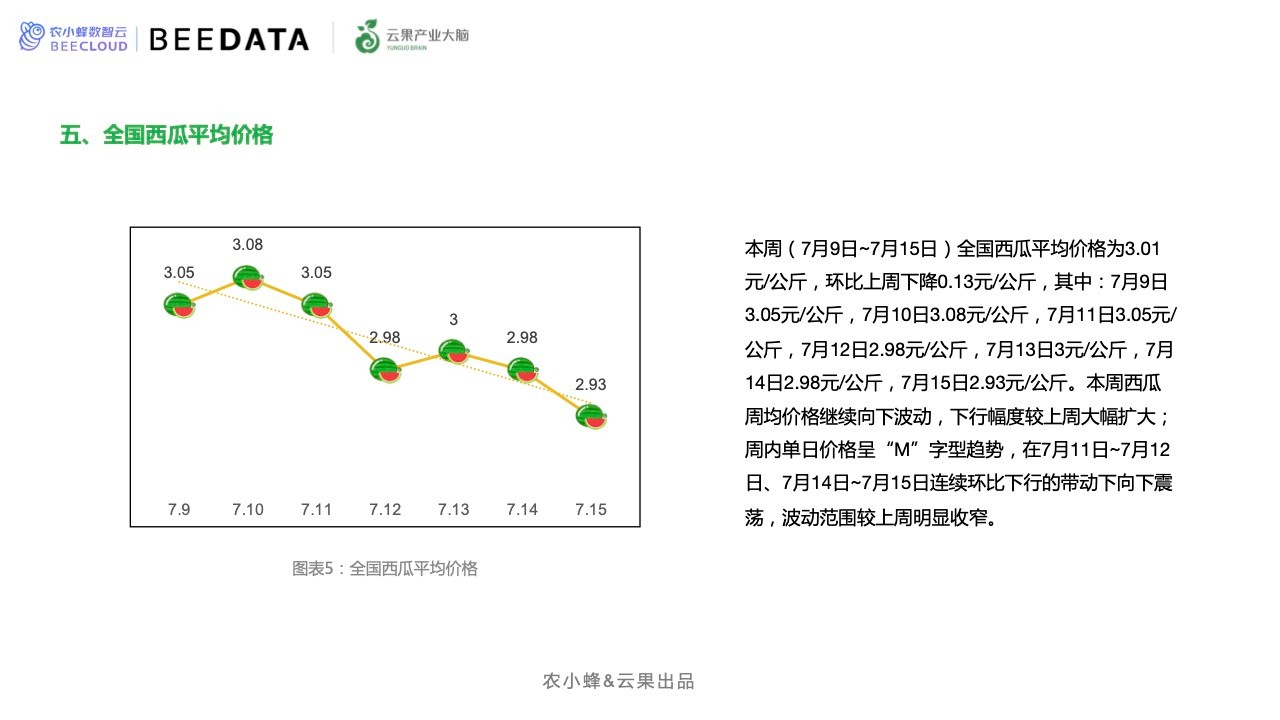 农小蜂数智云
BEECLOUD
BEEDATA
云果产业大脑
YUNGUO BRAIN

五、全国西瓜平均价格

3.05
3.08
3.05
2.98
3
2.98
2.93
7.9
7.10
7.11
7.12
7.13
7.14
7.15

图表5：全国西瓜平均价格

本周（7月9日~7月15日）全国西瓜平均价格为3.01元/公斤，环比上周下降0.13元/公斤，其中：7月9日3.05元/公斤，7月10日3.08元/公斤，7月11日3.05元/公斤，7月12日2.98元/公斤，7月13日3元/公斤，7月14日2.98元/公斤，7月15日2.93元/公斤。本周西瓜周均价格继续向下波动，下行幅度较上周大幅扩大；周内单日价格呈“M”字型趋势，在7月11日~7月12日、7月14日~7月15日连续环比下行的带动下向下震荡，波动范围较上周明显收窄。

农小蜂&云果出品